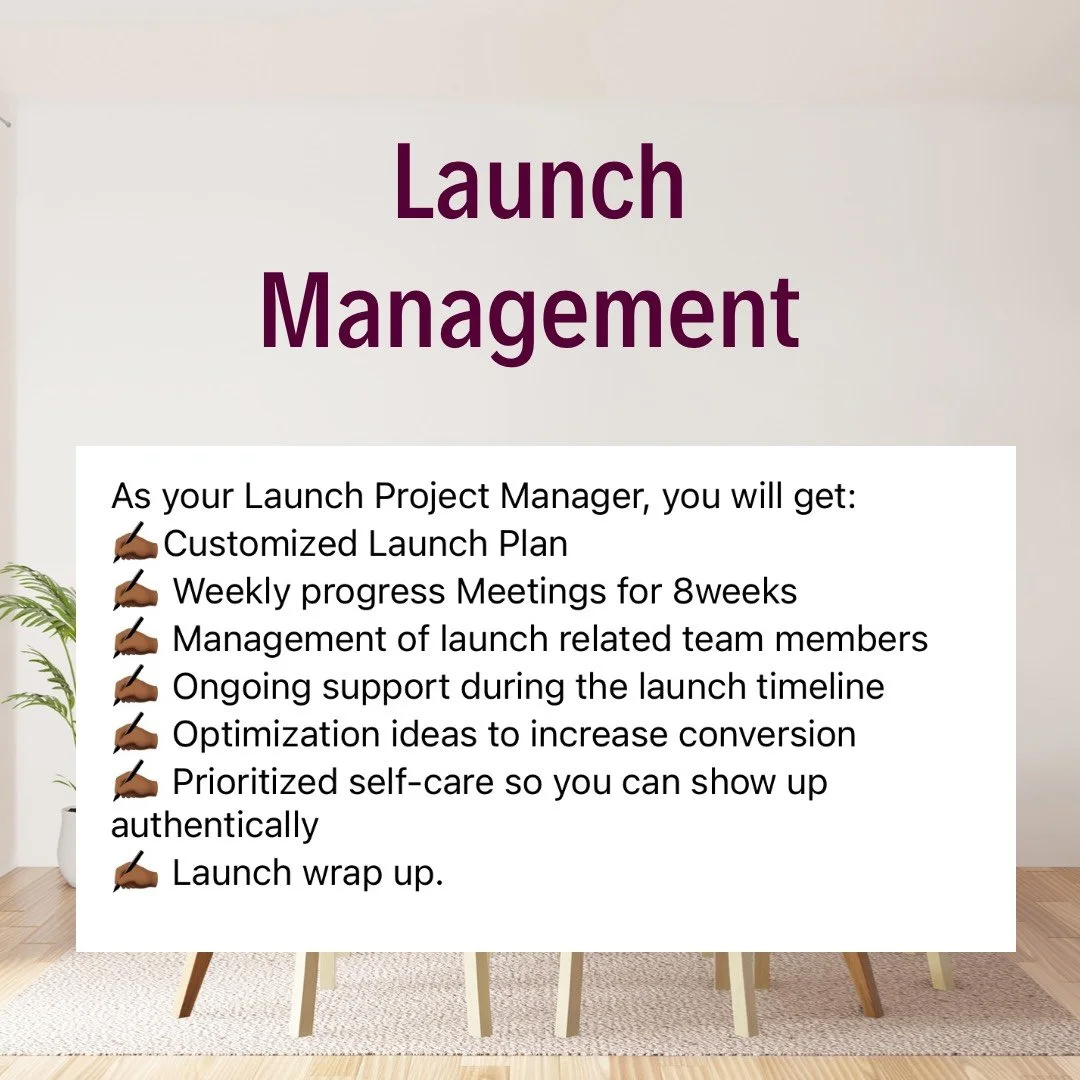 Launch Management

As your Launch Project Manager, you will get:
✍🏾Customized Launch Plan
✍🏾 Weekly progress Meetings for 8weeks
✍🏾 Management of launch related team members
✍🏾 Ongoing support during the launch timeline
✍🏾 Optimization ideas to increase conversion
✍🏾 Prioritized self-care so you can show up authentically
✍🏾 Launch wrap up.